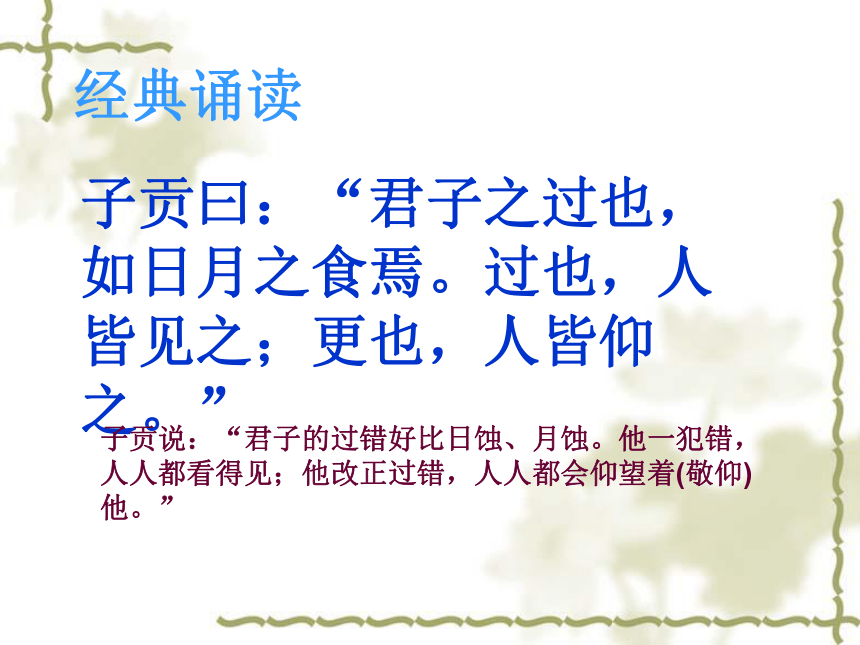 经典诵读

子贡曰：“君子之过也，如日月之食焉。过也，人皆见之；更也，人皆仰之。”

子贡说：“君子的过错好比日蚀、月蚀。他一犯错，人人都看得见；他改正过错，人人都会仰望着(敬仰)他。”